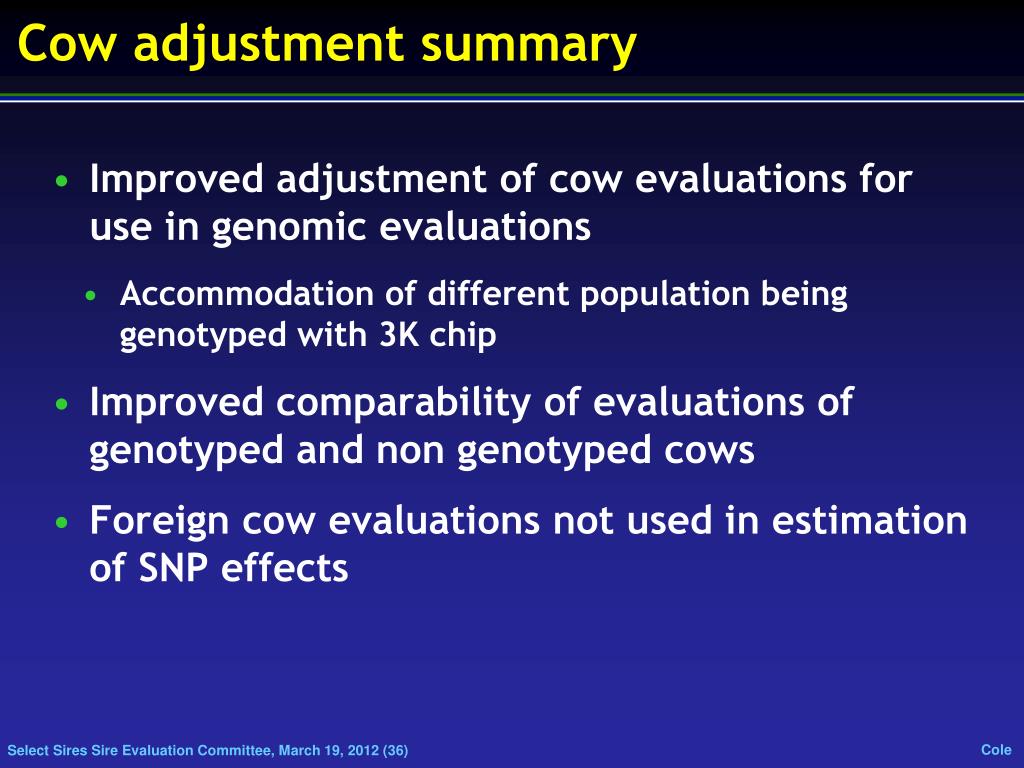 Cow adjustment summary

• Improved adjustment of cow evaluations for use in genomic evaluations
  • Accommodation of different population being genotyped with 3K chip
• Improved comparability of evaluations of genotyped and non genotyped cows
• Foreign cow evaluations not used in estimation of SNP effects

Select Sires Sire Evaluation Committee, March 19, 2012 (36)

Cole